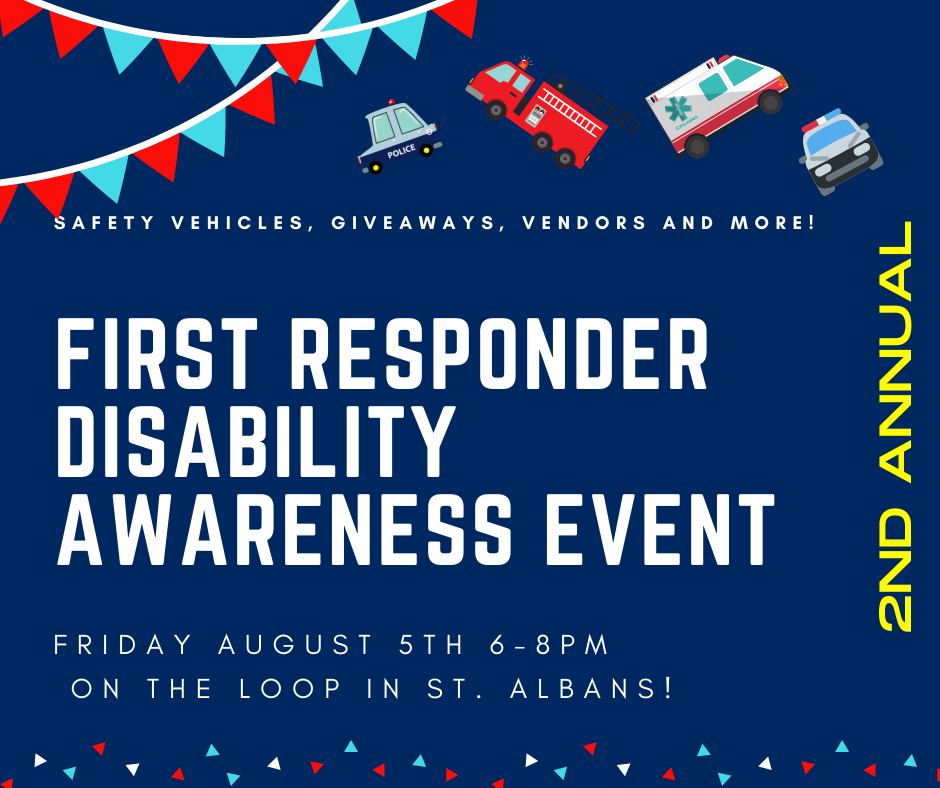 POLICE

SAFETY VEHICLES, GIVEAWAYS, VENDORS AND MORE!

FIRST RESPONDER DISABILITY AWARENESS EVENT

2ND ANNUAL

FRIDAY AUGUST 5TH 6-8PM
ON THE LOOP IN ST. ALBANS!